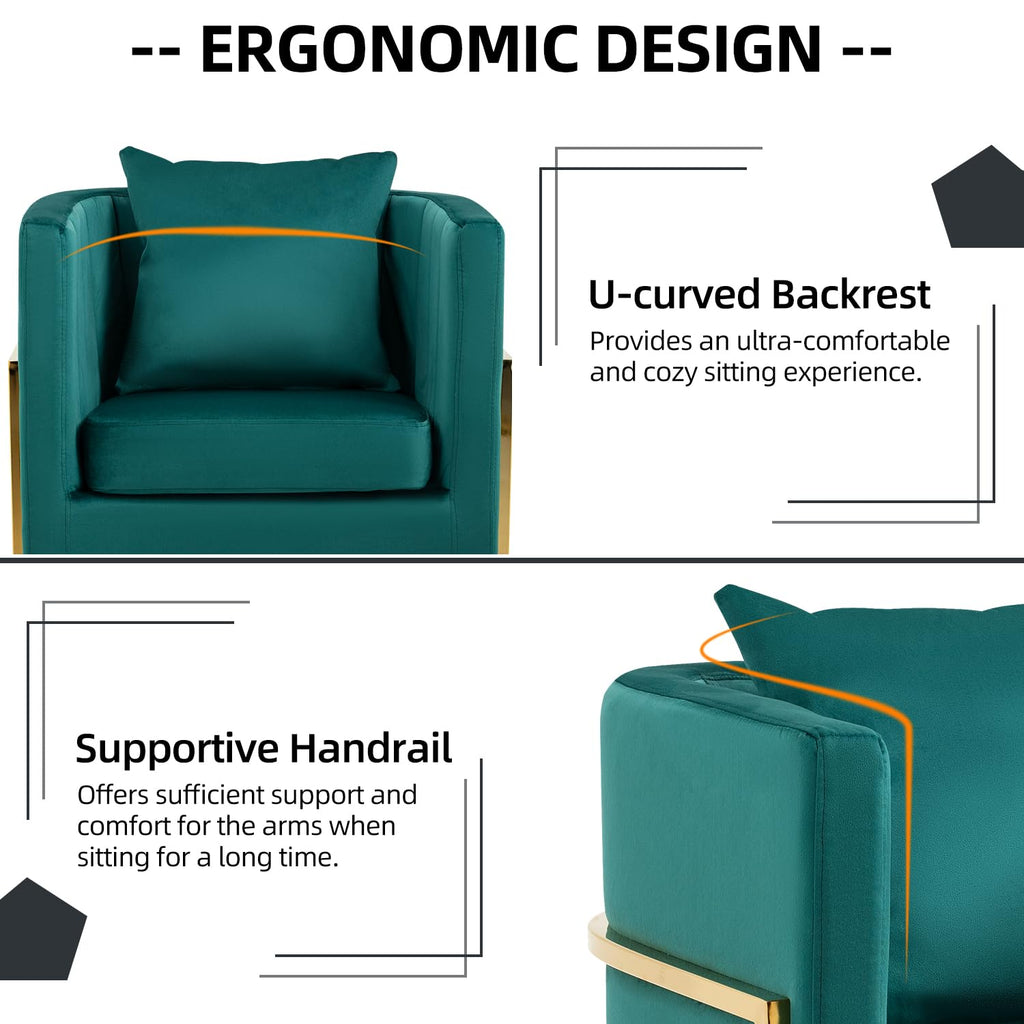 -- ERGONOMIC DESIGN --

U-curved Backrest
Provides an ultra-comfortable and cozy sitting experience.

Supportive Handrail
Offers sufficient support and comfort for the arms when sitting for a long time.